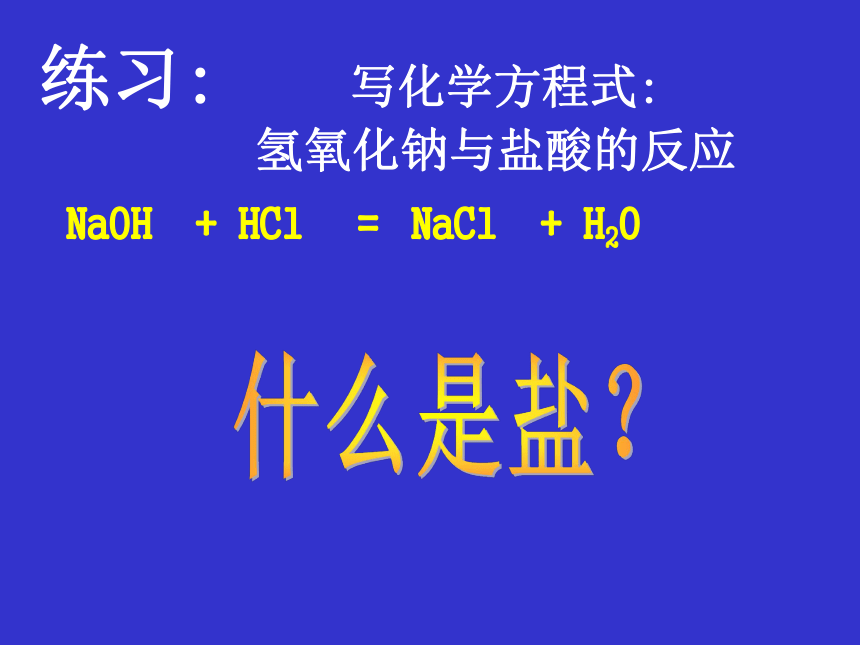 练习：　写化学方程式：
氢氧化钠与盐酸的反应

$NaOH + HCl = NaCl + H_2O$

什么是盐？